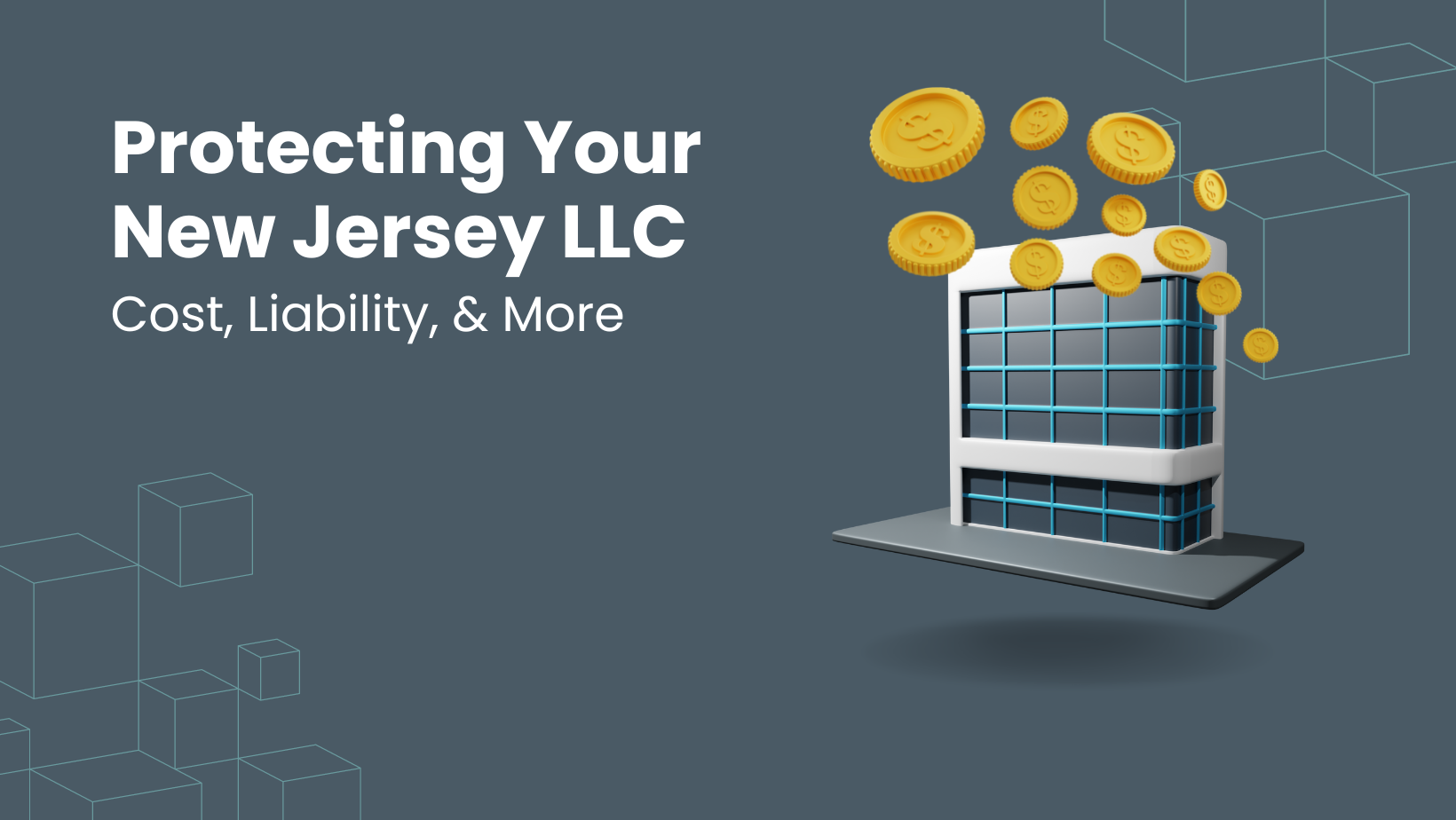 Protecting Your New Jersey LLC

Cost, Liability, & More